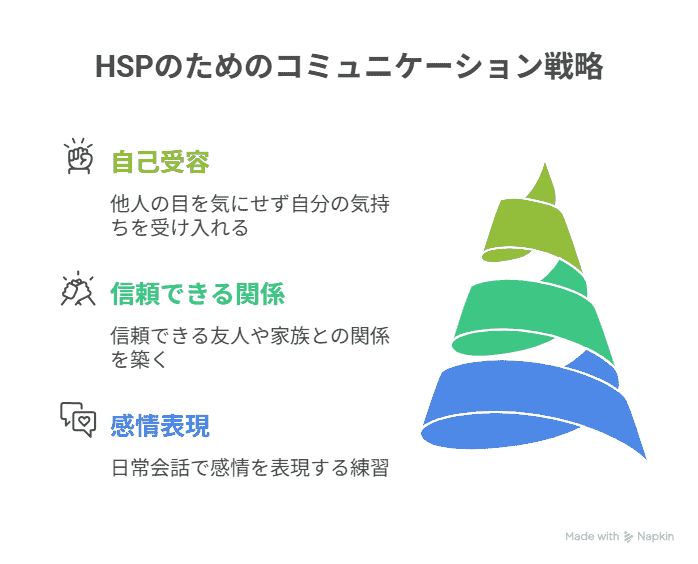 HSPのためのコミュニケーション戦略

自己受容

他人の目を気にせず自分の気持ちを受け入れる

信頼できる関係

信頼できる友人や家族との関係を築く

感情表現

日常会話で感情を表現する練習

Made with Napkin